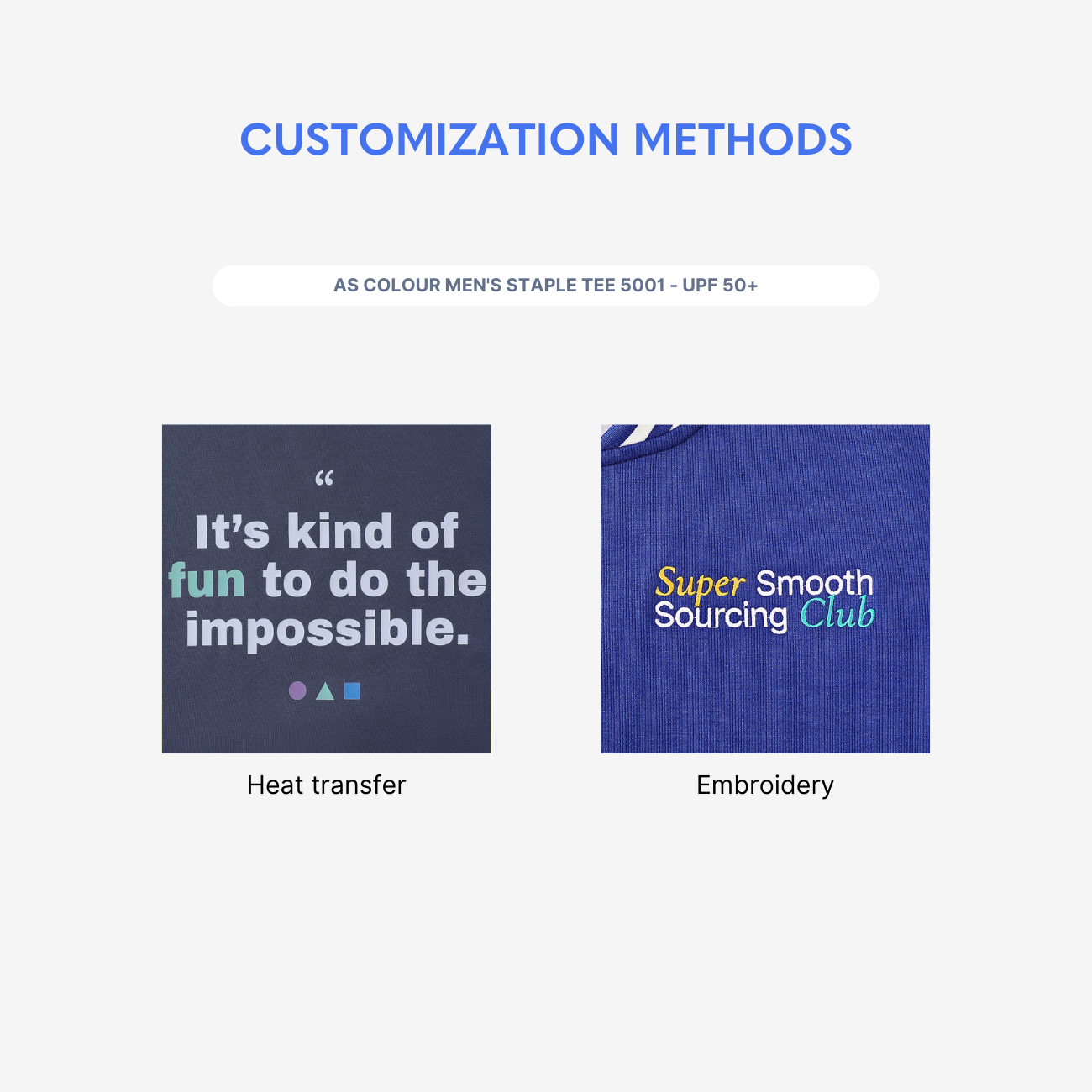 CUSTOMIZATION METHODS

AS COLOUR MEN'S STAPLE TEE 5001 - UPF 50+

“

It’s kind of fun to do the impossible.

Heat transfer

Super Smooth Sourcing Club

Embroidery